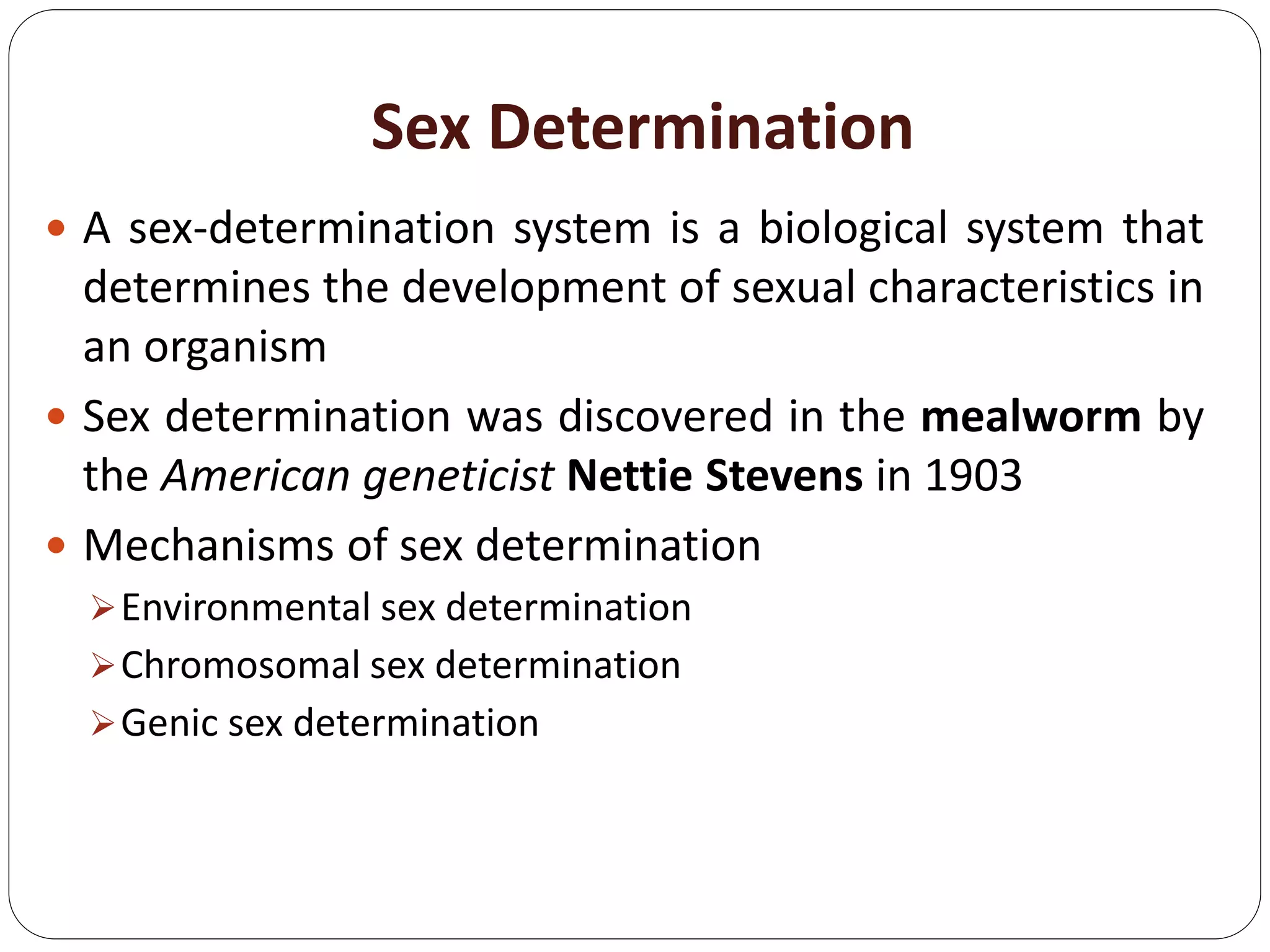 Sex Determination

• A sex-determination system is a biological system that determines the development of sexual characteristics in an organism

• Sex determination was discovered in the mealworm by the American geneticist Nettie Stevens in 1903

• Mechanisms of sex determination

➢ Environmental sex determination

➢ Chromosomal sex determination

➢ Genic sex determination